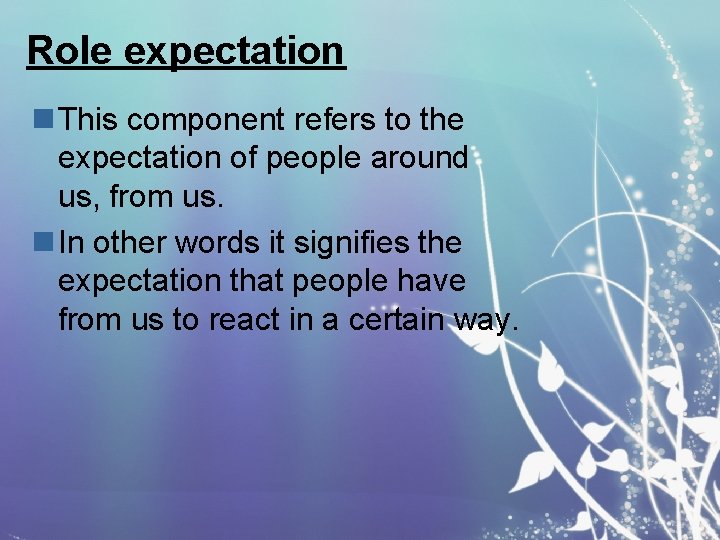 Role expectation

This component refers to the expectation of people around us, from us.

In other words it signifies the expectation that people have from us to react in a certain way.